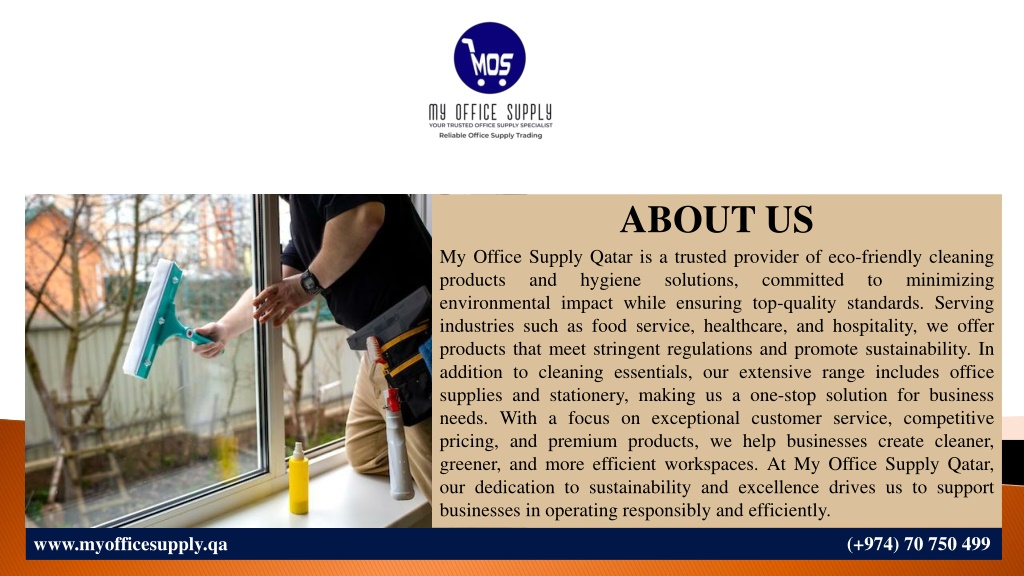 MOS

MY OFFICE SUPPLY
YOUR TRUSTED OFFICE SUPPLY SPECIALIST
Reliable Office Supply Trading

ABOUT US

My Office Supply Qatar is a trusted provider of eco-friendly cleaning products and hygiene solutions, committed to minimizing environmental impact while ensuring top-quality standards. Serving industries such as food service, healthcare, and hospitality, we offer products that meet stringent regulations and promote sustainability. In addition to cleaning essentials, our extensive range includes office supplies and stationery, making us a one-stop solution for business needs. With a focus on exceptional customer service, competitive pricing, and premium products, we help businesses create cleaner, greener, and more efficient workspaces. At My Office Supply Qatar, our dedication to sustainability and excellence drives us to support businesses in operating responsibly and efficiently.

www.myofficesupply.qa

(+974) 70 750 499